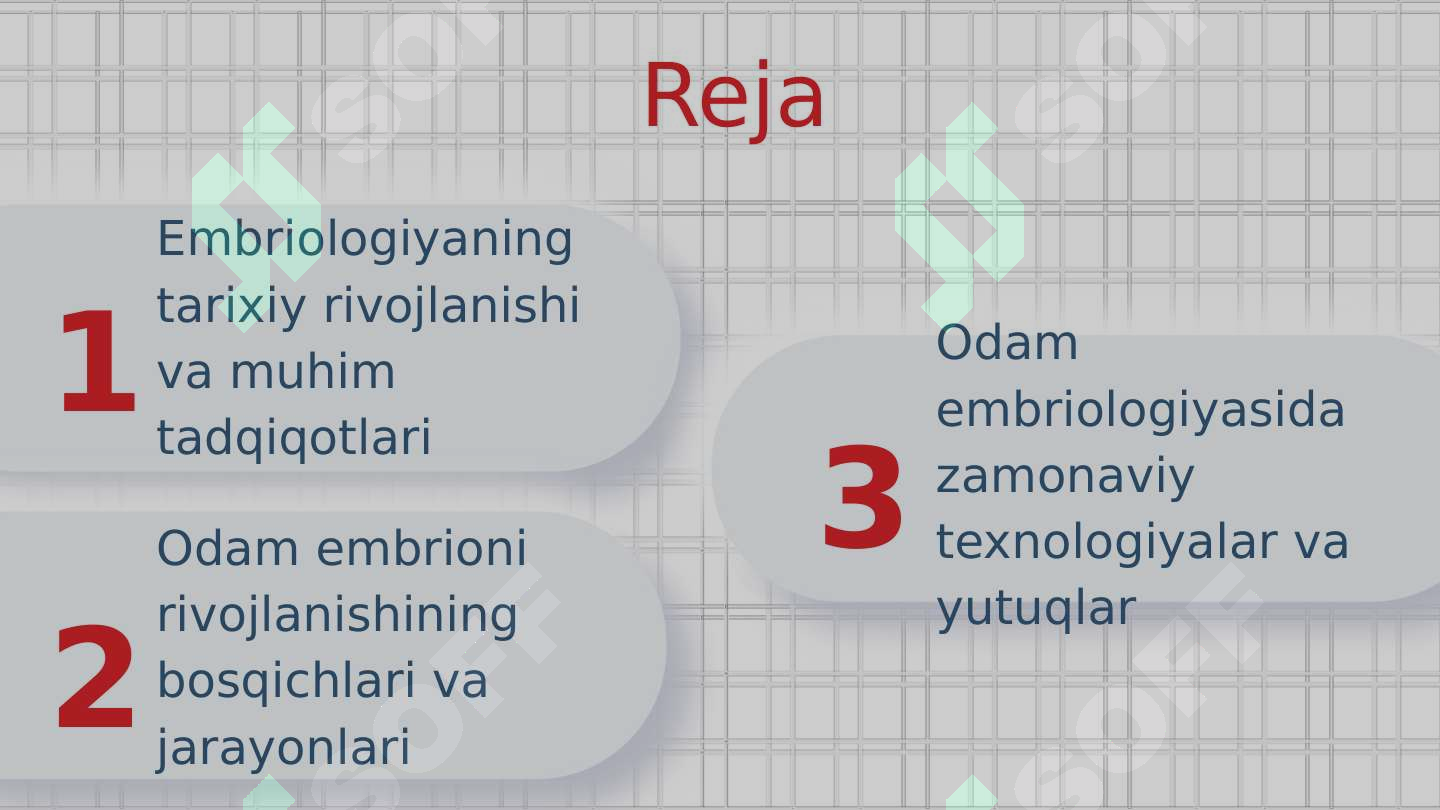 Reja

1 Embriologiyaning tarixiy rivojlanishi va muhim tadqiqotlari

2 Odam embrioni rivojlanishining bosqichlari va jarayonlari

3 Odam embriologiyasida zamonaviy texnologiyalar va yutuqlar